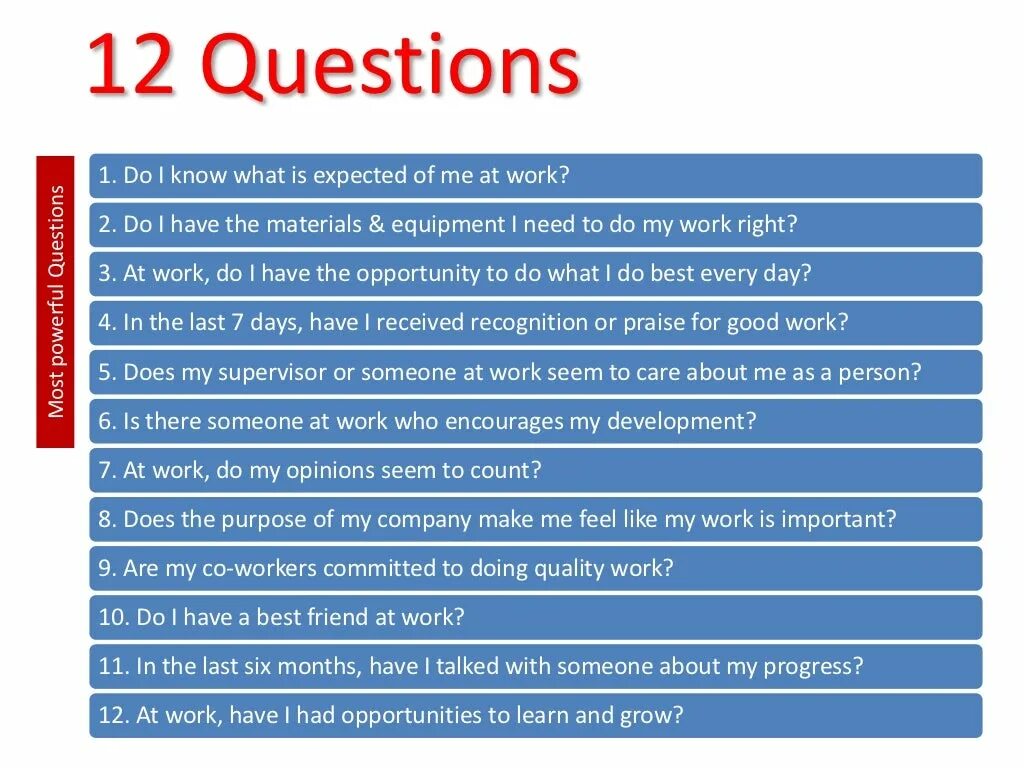 12 Questions

Most powerful Questions

1. Do I know what is expected of me at work?

2. Do I have the materials & equipment I need to do my work right?

3. At work, do I have the opportunity to do what I do best every day?

4. In the last 7 days, have I received recognition or praise for good work?

5. Does my supervisor or someone at work seem to care about me as a person?

6. Is there someone at work who encourages my development?

7. At work, do my opinions seem to count?

8. Does the purpose of my company make me feel like my work is important?

9. Are my co-workers committed to doing quality work?

10. Do I have a best friend at work?

11. In the last six months, have I talked with someone about my progress?

12. At work, have I had opportunities to learn and grow?